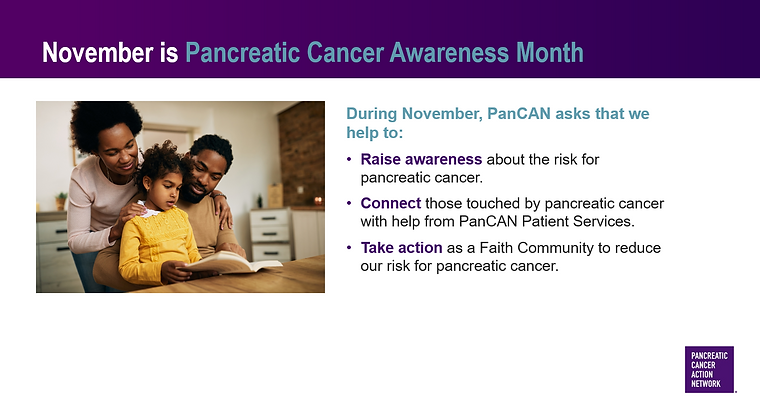 November is Pancreatic Cancer Awareness Month

During November, PanCAN asks that we help to:

• Raise awareness about the risk for pancreatic cancer.
• Connect those touched by pancreatic cancer with help from PanCAN Patient Services.
• Take action as a Faith Community to reduce our risk for pancreatic cancer.

PANCREATIC CANCER ACTION NETWORK